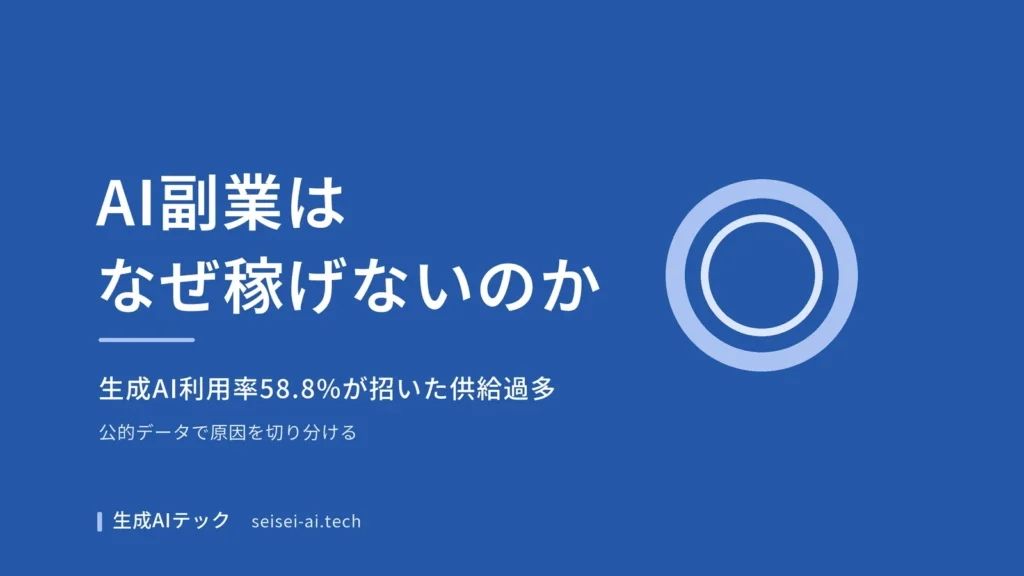 AI副業は
なぜ稼げないのか

生成AI利用率58.8%が招いた供給過多

公的データで原因を切り分ける

生成AIテック seisei-ai.tech